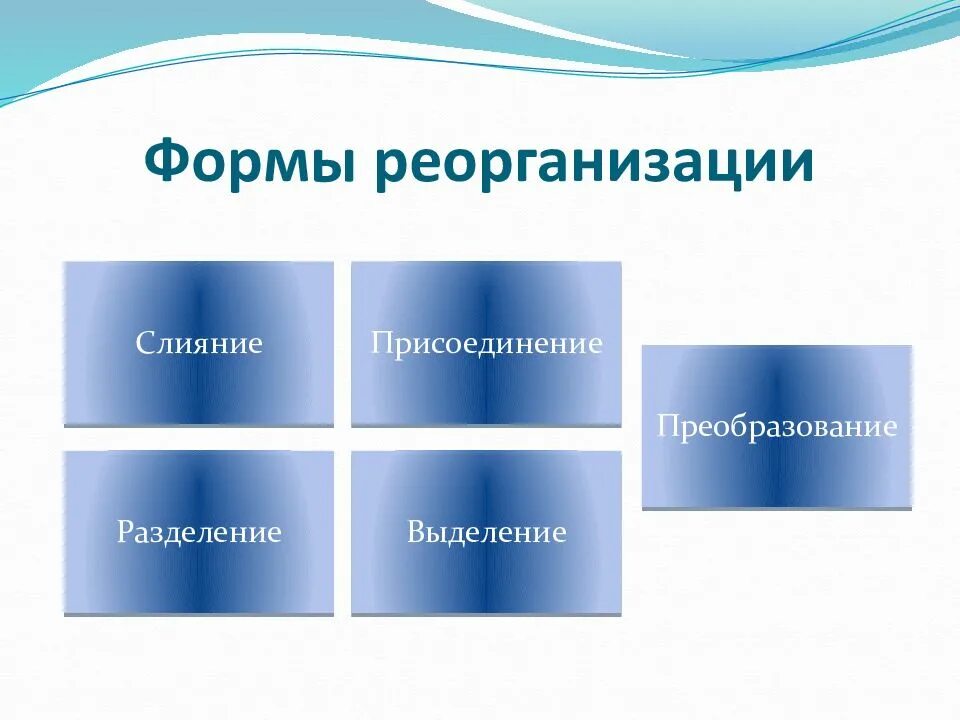 Формы реорганизации

Слияние

Присоединение

Преобразование

Разделение

Выделение